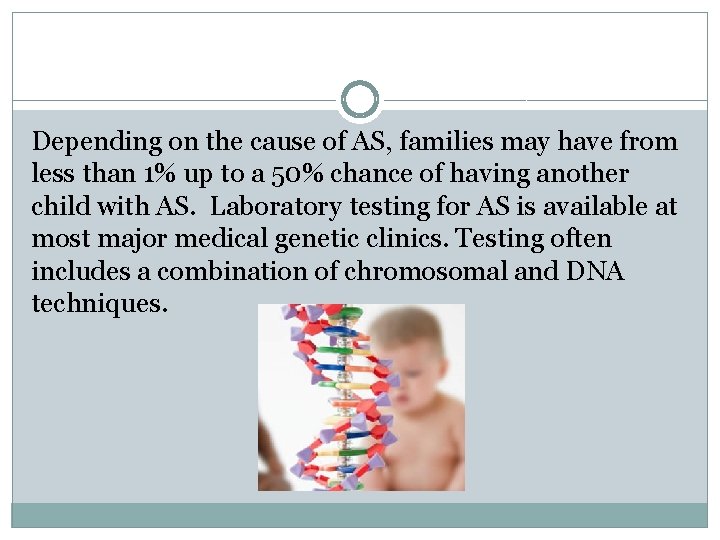 Depending on the cause of AS, families may have from less than 1% up to a 50% chance of having another child with AS. Laboratory testing for AS is available at most major medical genetic clinics. Testing often includes a combination of chromosomal and DNA techniques.